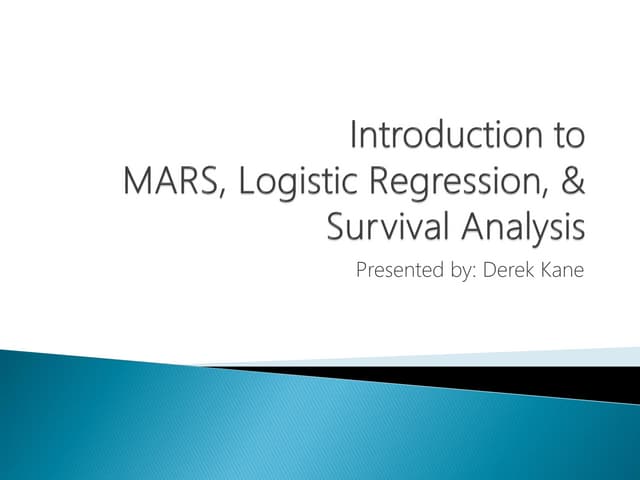 Introduction to
MARS, Logistic Regression, &
Survival Analysis

Presented by: Derek Kane